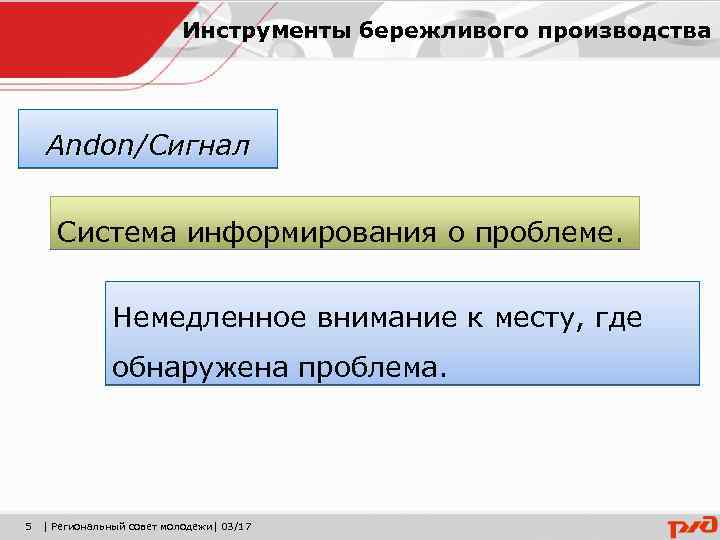 Инструменты бережливого производства

Andon/Сигнал

Система информирования о проблеме.

Немедленное внимание к месту, где обнаружена проблема.

5 | Региональный совет молодёжи| 03/17

РЖД